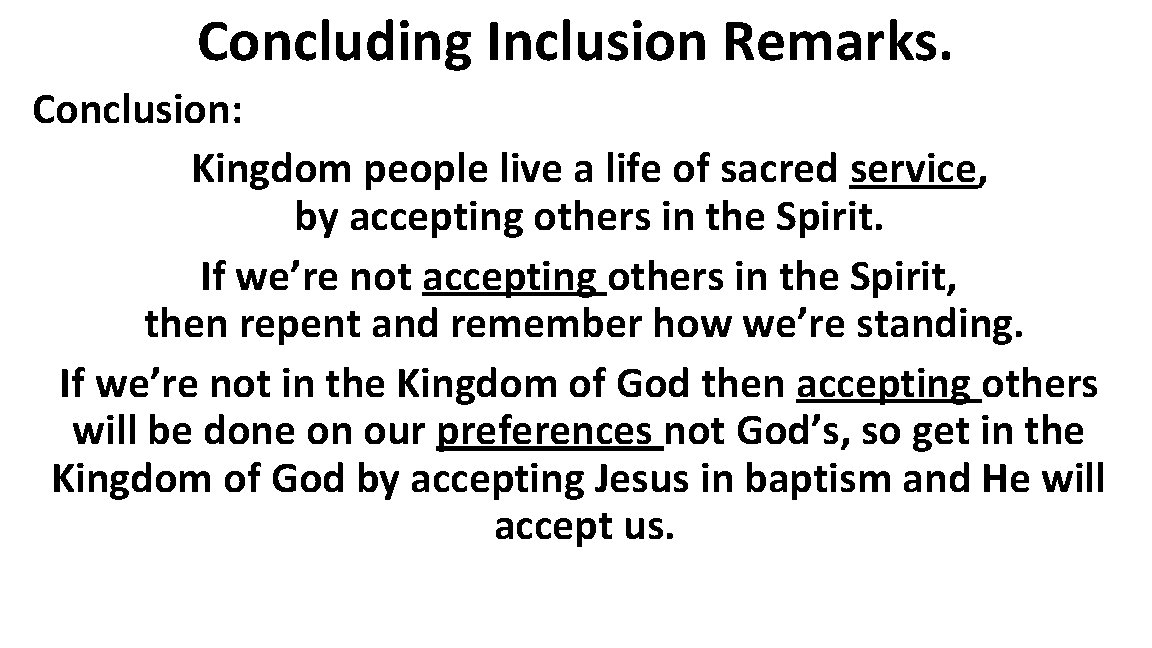 Concluding Inclusion Remarks.

Conclusion:

Kingdom people live a life of sacred service, by accepting others in the Spirit.

If we're not accepting others in the Spirit, then repent and remember how we're standing.

If we're not in the Kingdom of God then accepting others will be done on our preferences not God's, so get in the Kingdom of God by accepting Jesus in baptism and He will accept us.